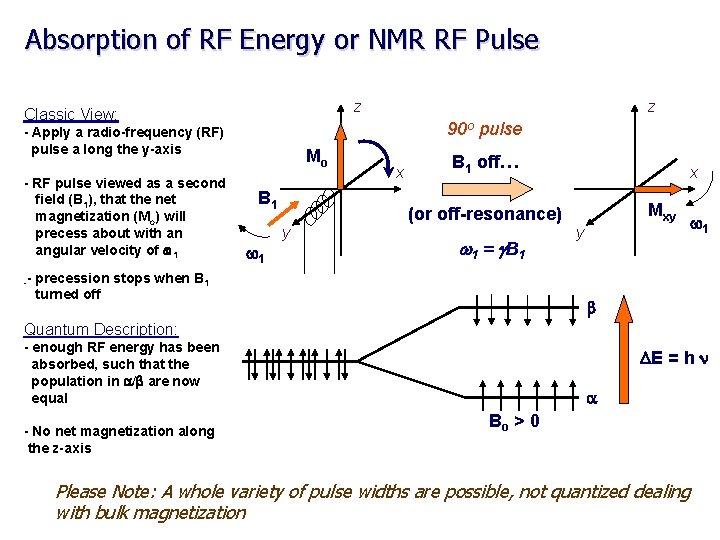 Absorption of RF Energy or NMR RF Pulse

Classic View:
- Apply a radio-frequency (RF) pulse a long the y-axis

- RF pulse viewed as a second field ($B_1$), that the net magnetization ($M_o$) will precess about with an angular velocity of $\omega_1$

.- precession stops when $B_1$ turned off

Quantum Description:
- enough RF energy has been absorbed, such that the population in $\alpha/\beta$ are now equal

- No net magnetization along the z-axis

z
$M_o$
x
$B_1$
y
$\omega_1$

$90^o$ pulse
$B_1$ off…
(or off-resonance)
$\omega_1 = \gamma B_1$

z
x
$M_{xy}$
y
$\omega_1$

$\beta$
$\alpha$
$B_o > 0$
$\Delta E = h \nu$

Please Note: A whole variety of pulse widths are possible, not quantized dealing with bulk magnetization